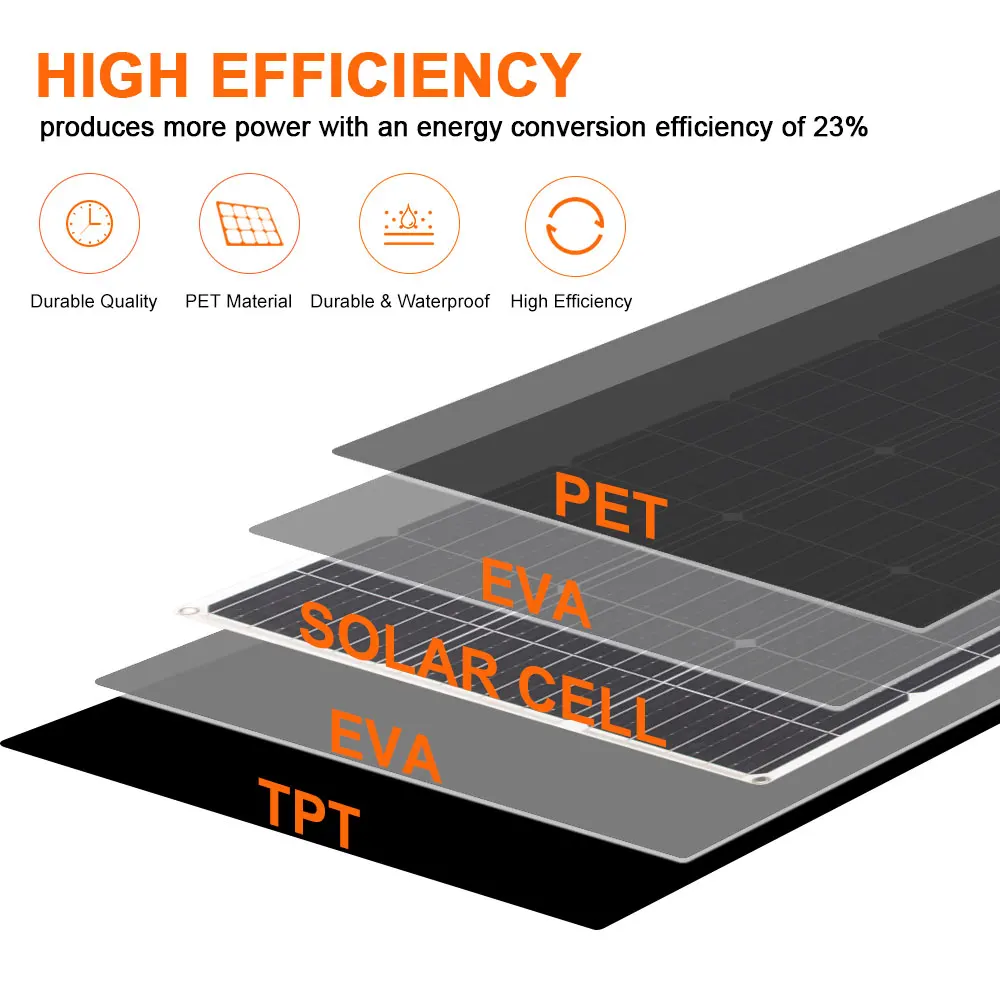 HIGH EFFICIENCY
produces more power with an energy conversion efficiency of 23%

Durable Quality PET Material Durable & Waterproof High Efficiency

PET
EVA
SOLAR CELL
EVA
TPT